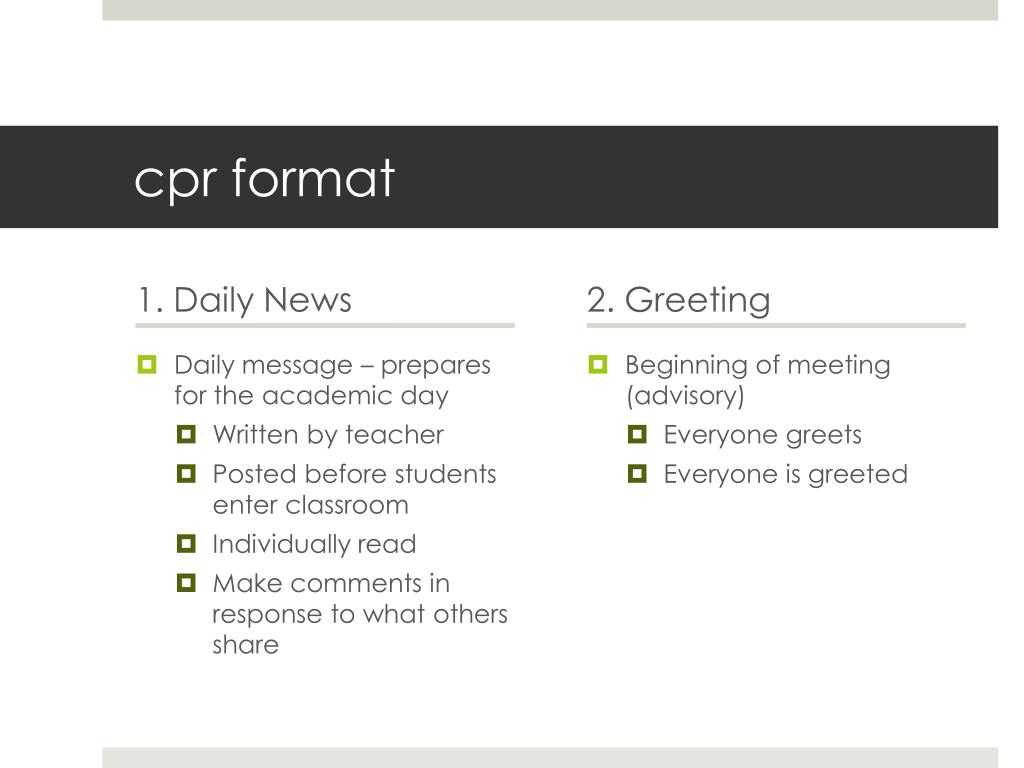 cpr format

1. Daily News

Daily message – prepares for the academic day

Written by teacher

Posted before students enter classroom

Individually read

Make comments in response to what others share

2. Greeting

Beginning of meeting (advisory)

Everyone greets

Everyone is greeted